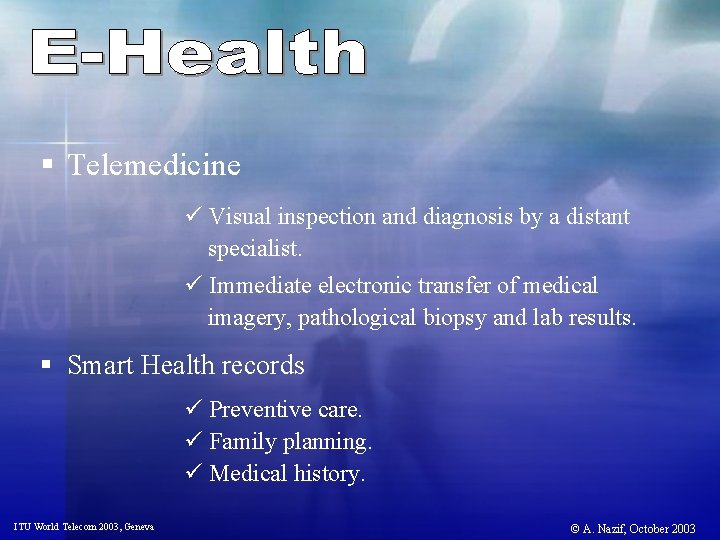 E-Health

▪ Telemedicine

✓ Visual inspection and diagnosis by a distant specialist.

✓ Immediate electronic transfer of medical imagery, pathological biopsy and lab results.

▪ Smart Health records

✓ Preventive care.
✓ Family planning.
✓ Medical history.

ITU World Telecom 2003, Geneva

© A. Nazif, October 2003